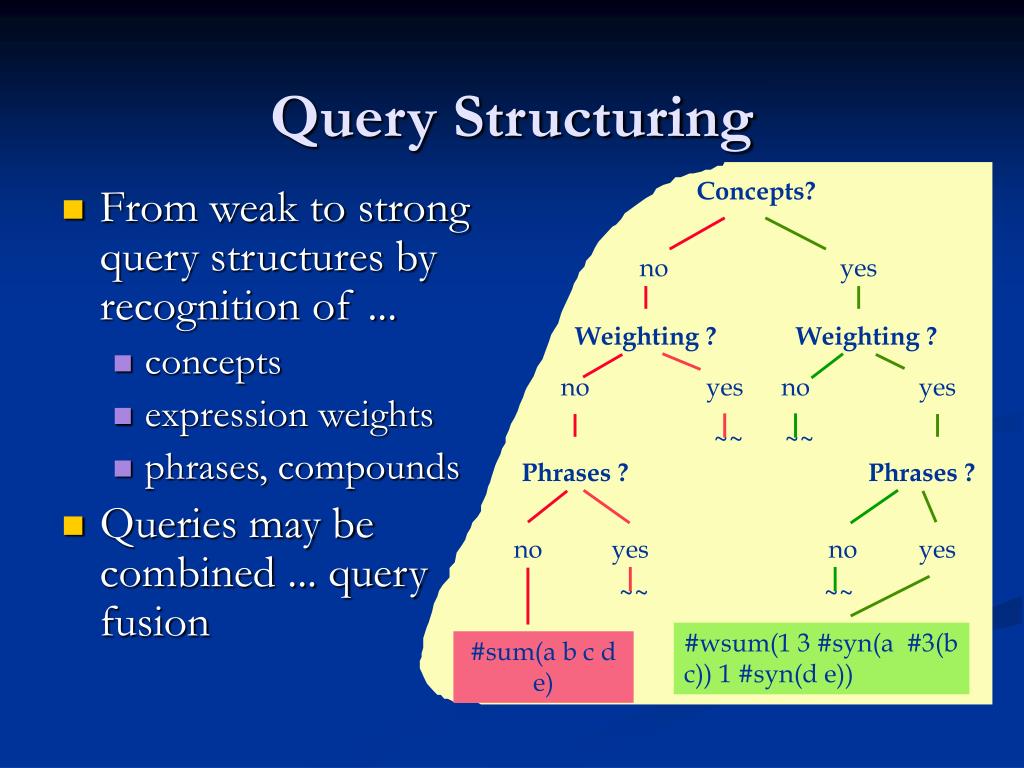 Query Structuring

From weak to strong query structures by recognition of ...

concepts

expression weights

phrases, compounds

Queries may be combined ... query fusion

Concepts?

no

yes

Weighting ?

Weighting ?

no

yes

no

yes

~~

~~

Phrases ?

Phrases ?

no

yes

no

yes

~~

~~

#sum(a b c d e)

#wsum(1 3 #syn(a #3(b c)) 1 #syn(d e))